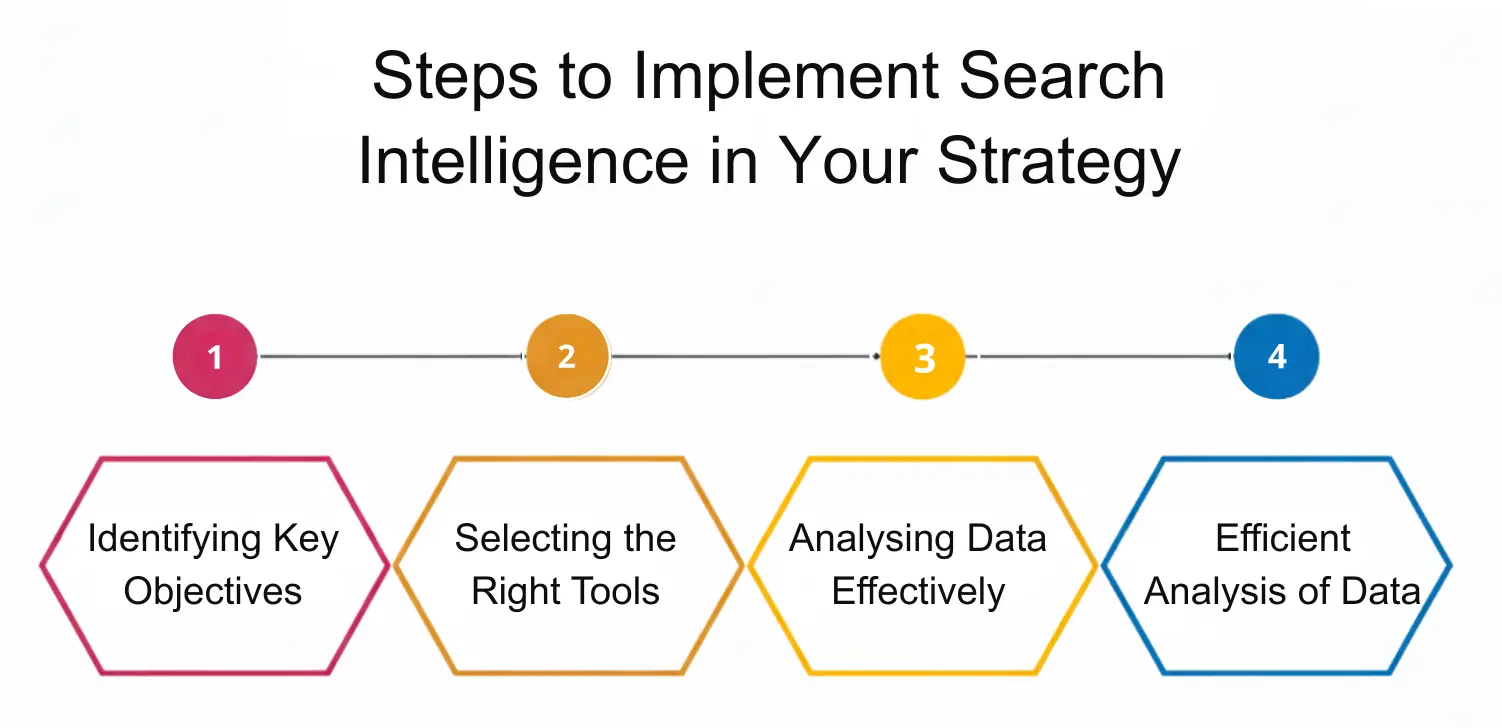 Steps to Implement Search Intelligence in Your Strategy

1

2

3

4

Identifying Key Objectives

Selecting the Right Tools

Analysing Data Effectively

Efficient Analysis of Data